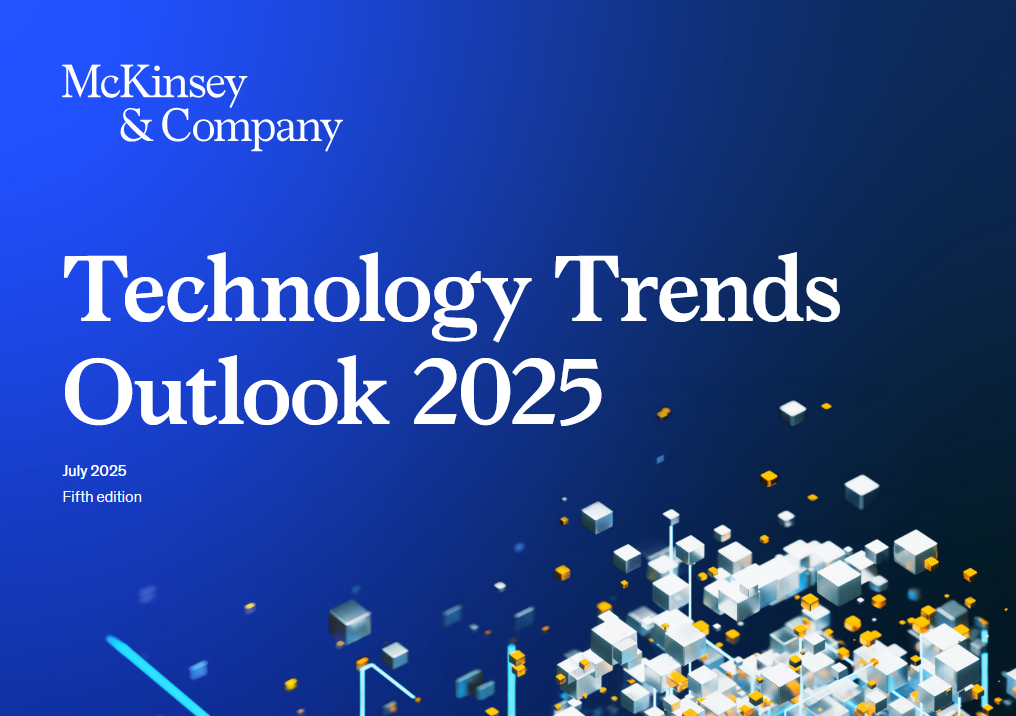 McKinsey & Company

Technology Trends Outlook 2025

July 2025
Fifth edition